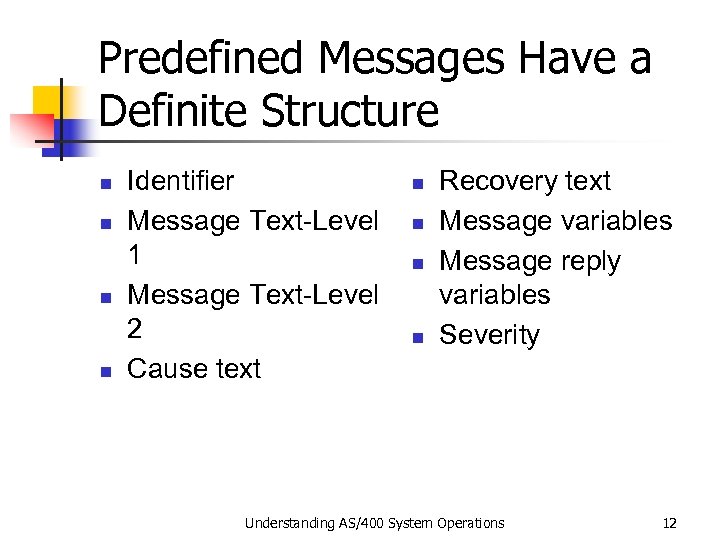 Predefined Messages Have a Definite Structure

- Identifier
- Message Text-Level 1
- Message Text-Level 2
- Cause text

- Recovery text
- Message variables
- Message reply variables
- Severity

Understanding AS/400 System Operations

12